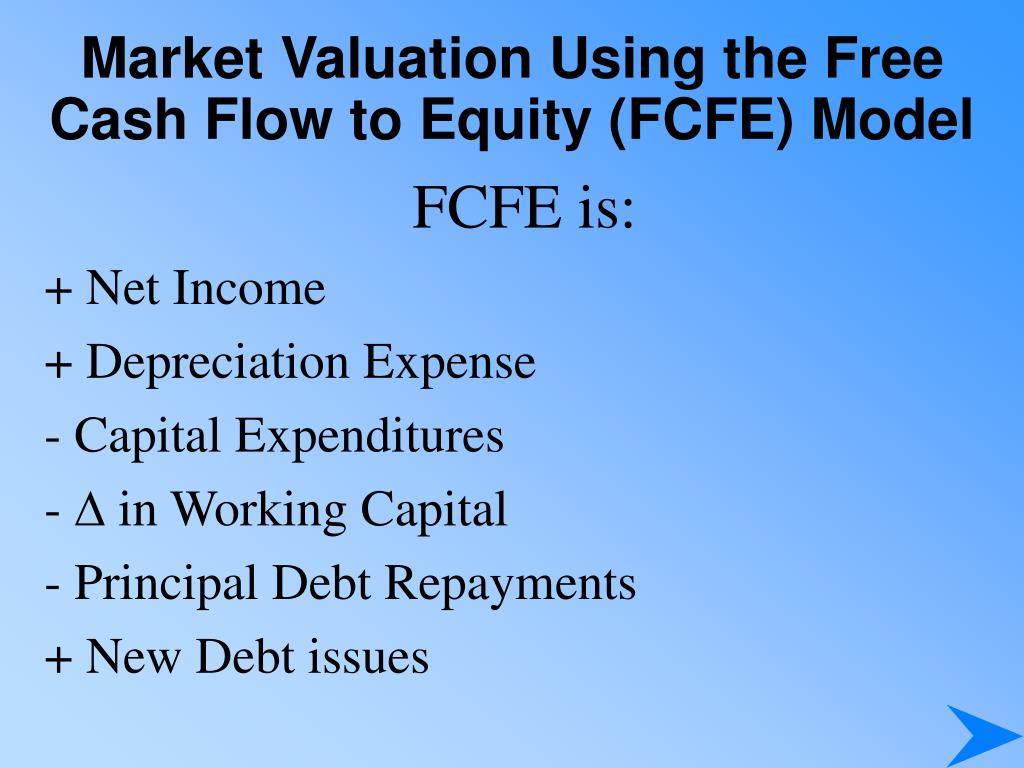 Market Valuation Using the Free Cash Flow to Equity (FCFE) Model

FCFE is:

+ Net Income

+ Depreciation Expense

- Capital Expenditures

- $\Delta$ in Working Capital

- Principal Debt Repayments

+ New Debt issues